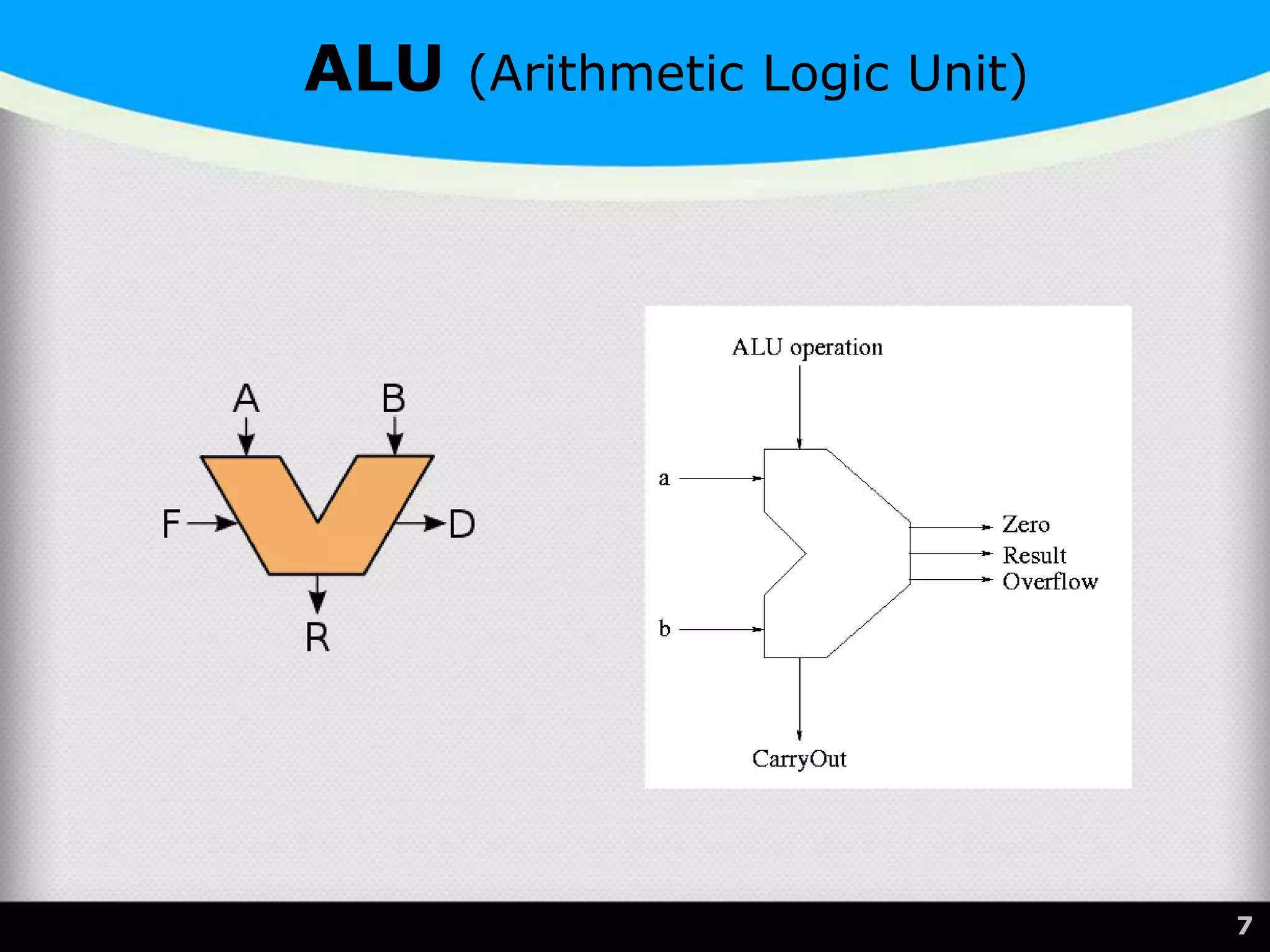 ALU (Arithmetic Logic Unit)

A
B
F
D
R

ALU operation
a
b
Zero
Result
Overflow
CarryOut

7